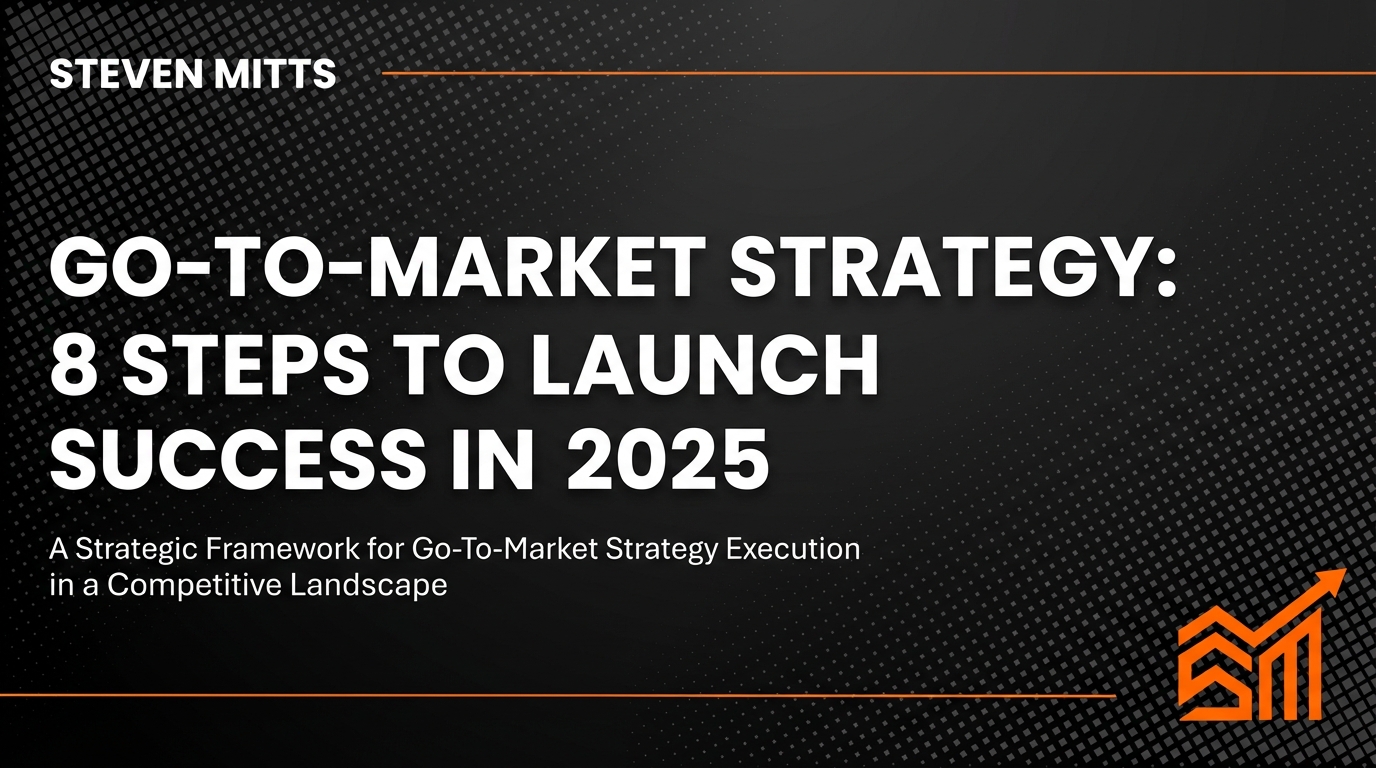 STEVEN MITTS

GO-TO-MARKET STRATEGY: 8 STEPS TO LAUNCH SUCCESS IN 2025

A Strategic Framework for Go-To-Market Strategy Execution in a Competitive Landscape

SM